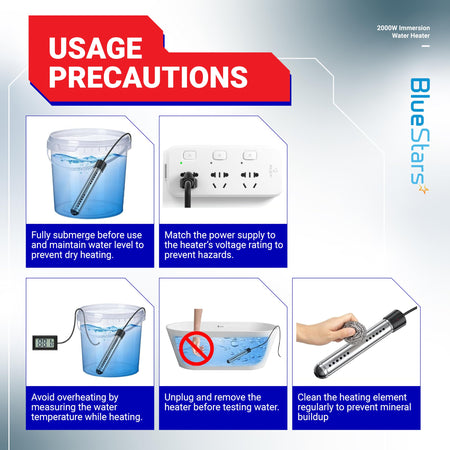 USAGE PRECAUTIONS

2000W Immersion Water Heater

BlueStars

Fully submerge before use and maintain water level to prevent dry heating.

Match the power supply to the heater's voltage rating to prevent hazards.

Avoid overheating by measuring the water temperature while heating.

Unplug and remove the heater before testing water.

Clean the heating element regularly to prevent mineral buildup